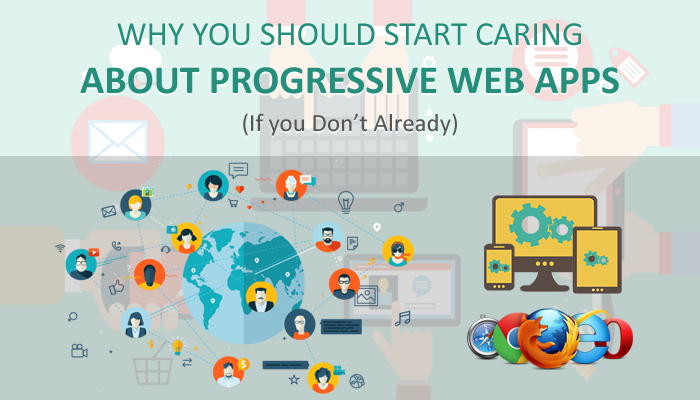 WHY YOU SHOULD START CARING
ABOUT PROGRESSIVE WEB APPS
(If you Don't Already)